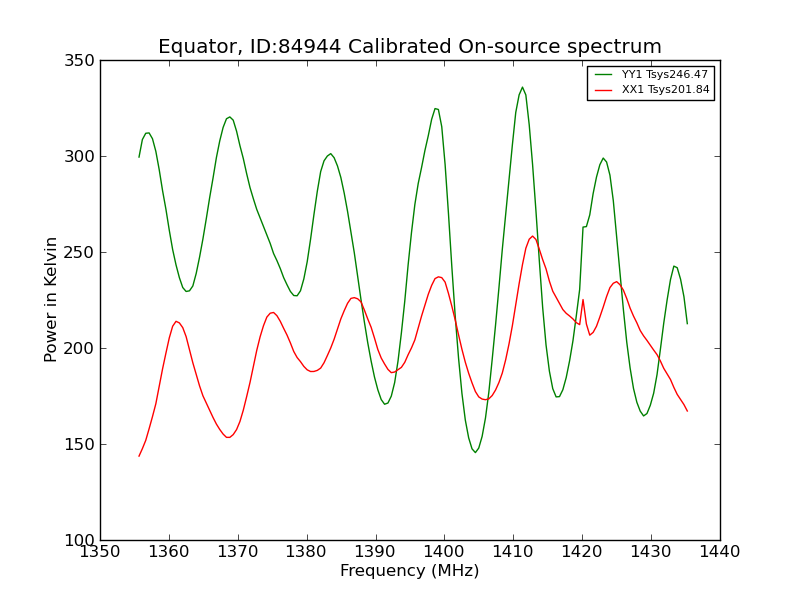 Equator, ID:84944 Calibrated On-source spectrum

YY1 Tsys246.47
XX1 Tsys201.84

Power in Kelvin

350
300
250
200
150
100

1350 1360 1370 1380 1390 1400 1410 1420 1430 1440

Frequency (MHz)